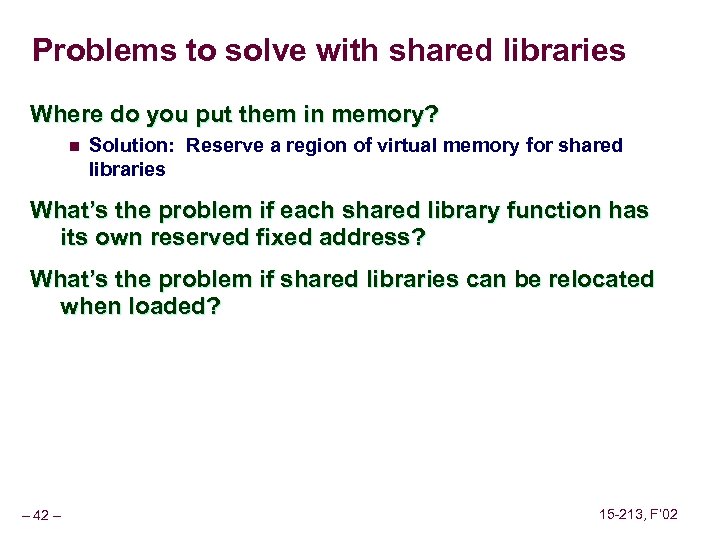 Problems to solve with shared libraries

Where do you put them in memory?

Solution: Reserve a region of virtual memory for shared libraries

What's the problem if each shared library function has its own reserved fixed address?

What's the problem if shared libraries can be relocated when loaded?

– 42 –

15-213, F'02